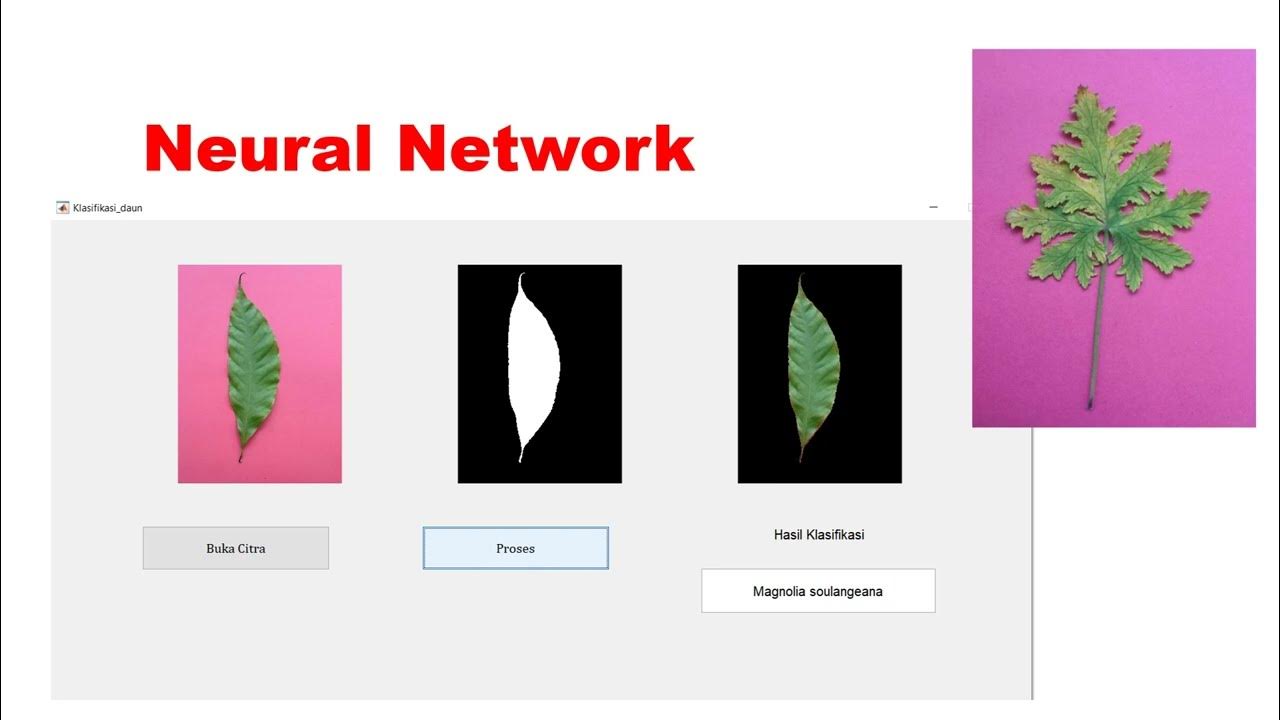 Neural Network

Klasifikasi_daun

Buka Citra

Proses

Hasil Klasifikasi

Magnolia soulangeana